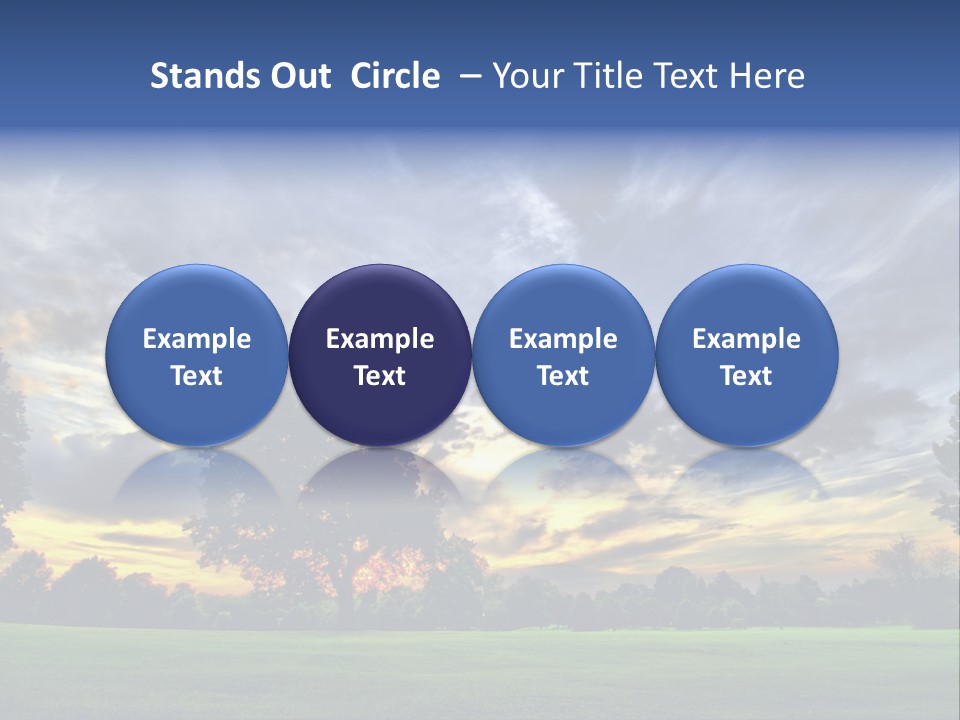 Stands Out Circle – Your Title Text Here

Example Text

Example Text

Example Text

Example Text